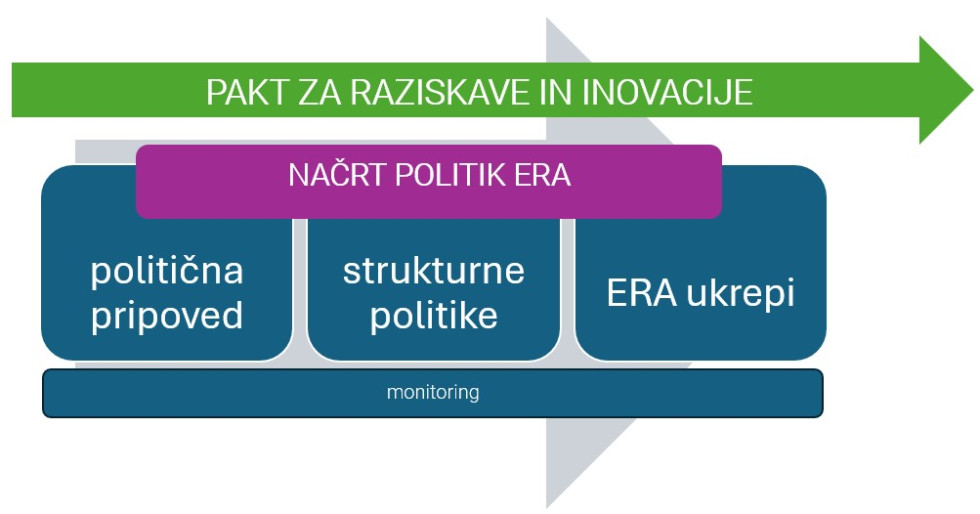 PAKT ZA RAZISKAVE IN INOVACIJE

NAČRT POLITIK ERA

politična pripoved

strukturne politike

ERA ukrepi

monitoring